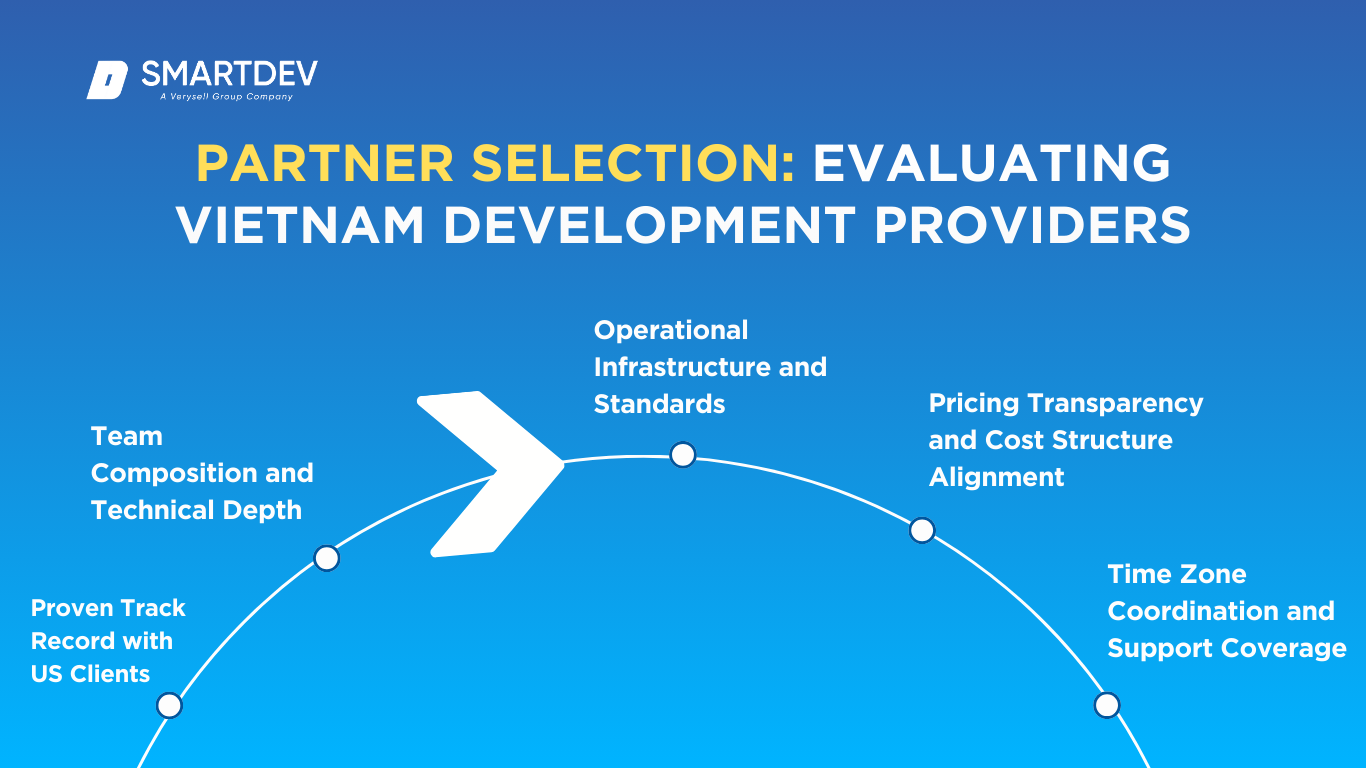 SMARTDEV
A Verysell Group Company

PARTNER SELECTION: EVALUATING VIETNAM DEVELOPMENT PROVIDERS

Proven Track Record with US Clients

Team Composition and Technical Depth

Operational Infrastructure and Standards

Pricing Transparency and Cost Structure Alignment

Time Zone Coordination and Support Coverage